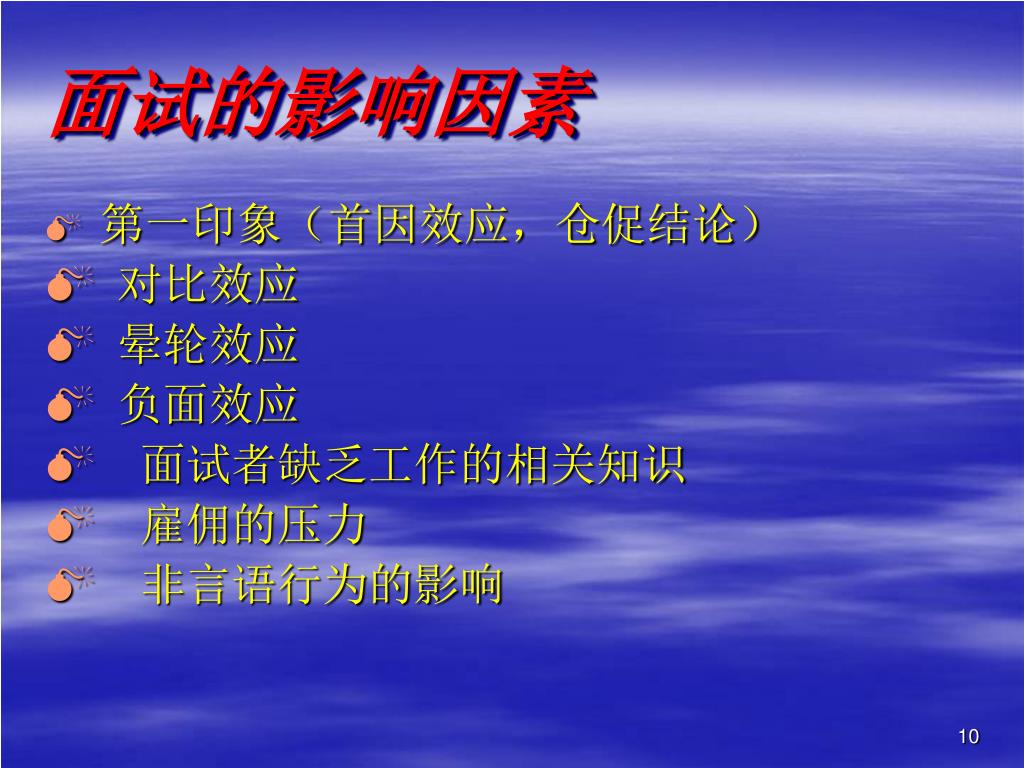 面试的影响因素

第一印象（首因效应，仓促结论）

对比效应

晕轮效应

负面效应

面试者缺乏工作的相关知识

雇佣的压力

非言语行为的影响

10